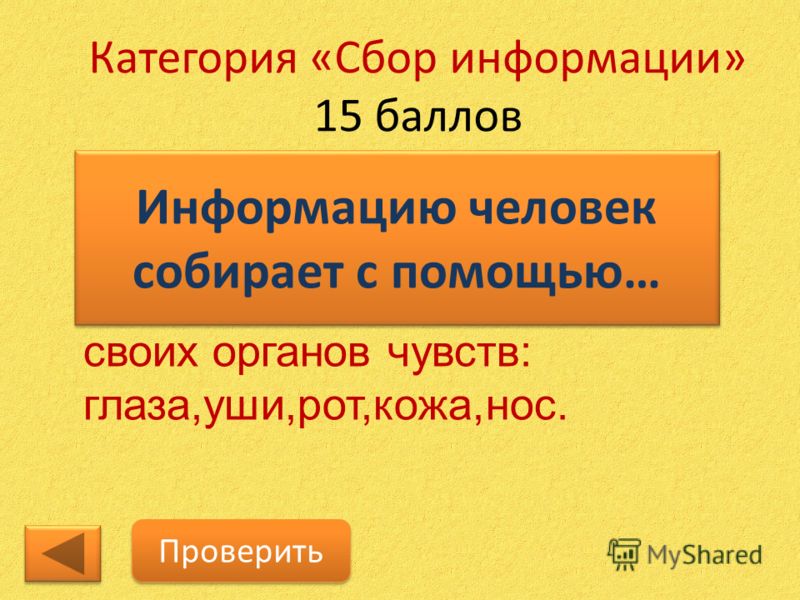 Категория «Сбор информации»
15 баллов

Информацию человек собирает с помощью…

своих органов чувств: глаза,уши,рот,кожа,нос.

Проверить

MyShared